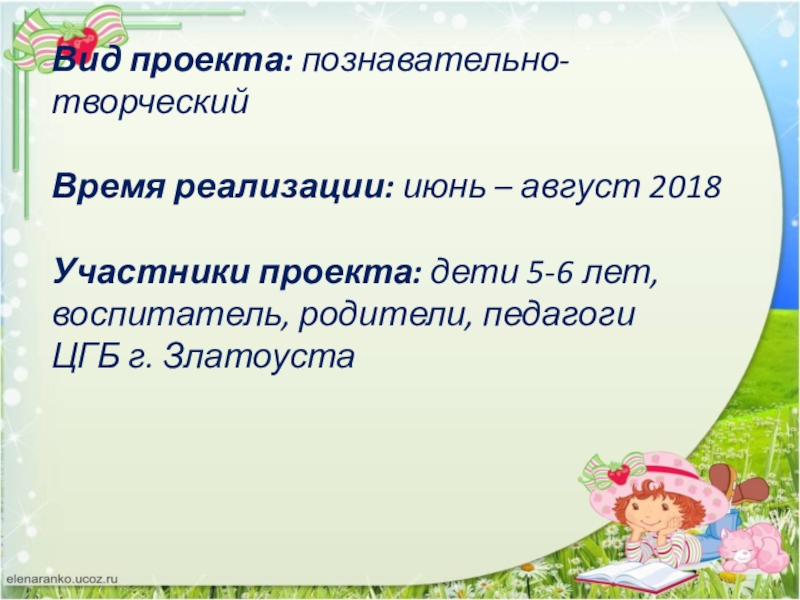 Вид проекта: познавательно-творческий

Время реализации: июнь – август 2018

Участники проекта: дети 5-6 лет, воспитатель, родители, педагоги ЦГБ г. Златоуста

elenaranko.ucoz.ru